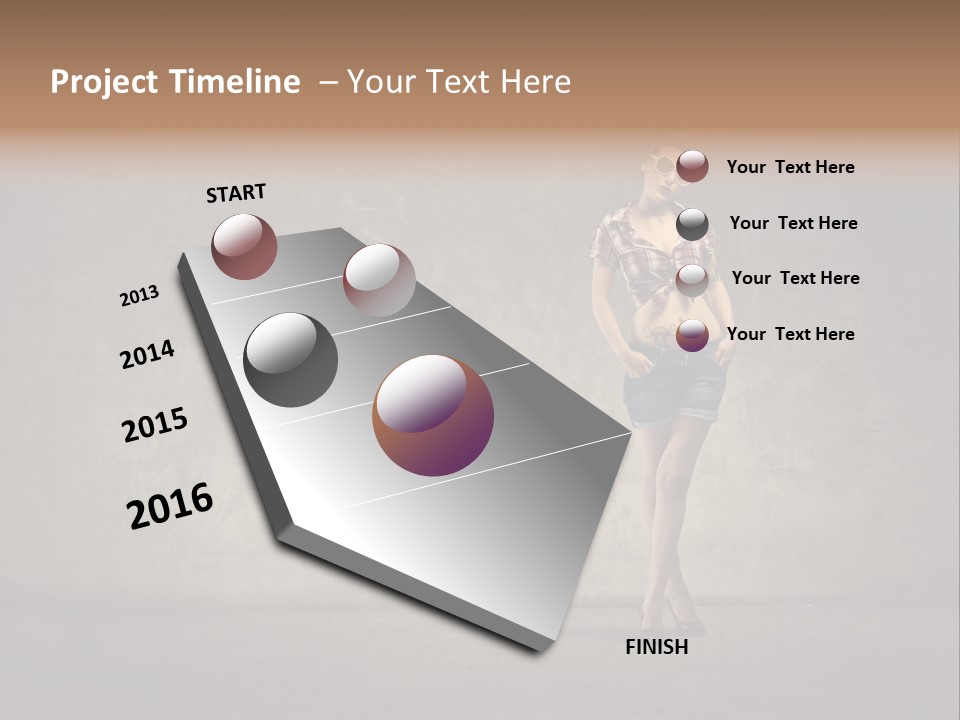 Project Timeline – Your Text Here

START

2013

2014

2015

2016

FINISH

Your Text Here

Your Text Here

Your Text Here

Your Text Here